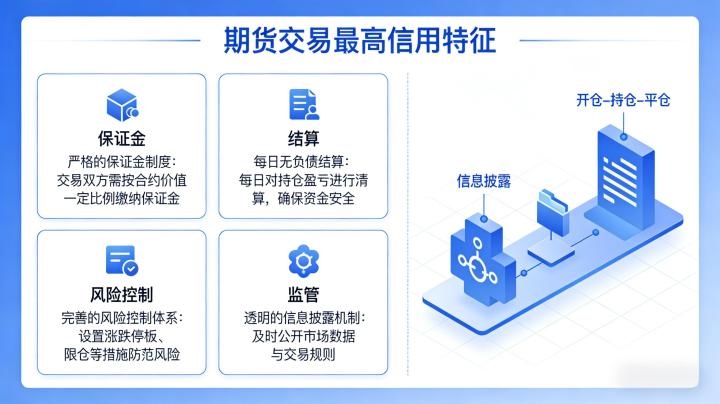 期货交易最高信用特征

保证金
严格的保证金制度：交易双方需按合约价值一定比例缴纳保证金

结算
每日无负债结算：每日对持仓盈亏进行清算，确保资金安全

风险控制
完善的风险控制体系：设置涨跌停板、限仓等措施防范风险

监管
透明的信息披露机制：及时公开市场数据与交易规则

开仓–持仓–平仓

信息披露